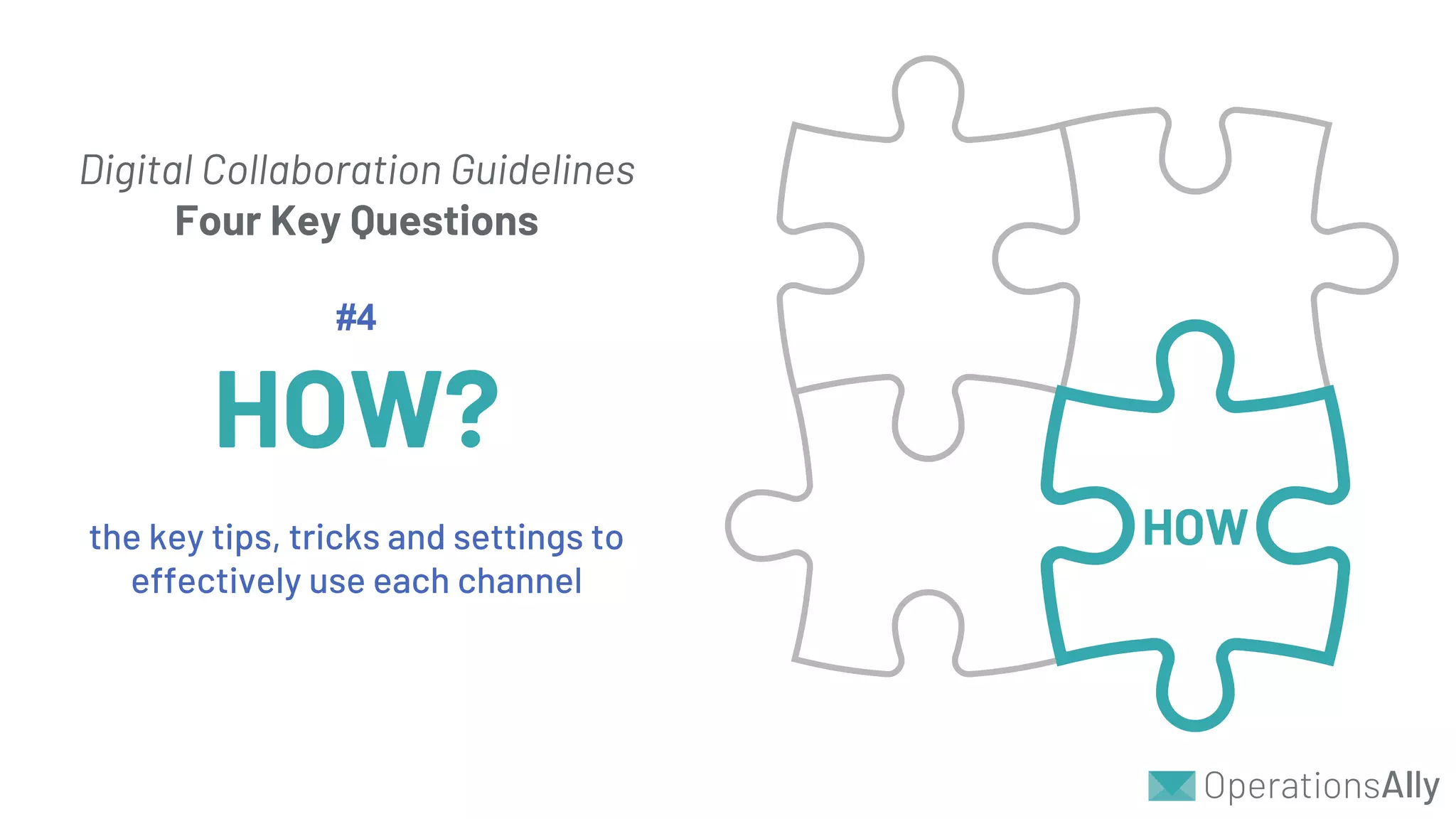 Digital Collaboration Guidelines
Four Key Questions

#4

HOW?

the key tips, tricks and settings to effectively use each channel

HOW

OperationsAlly